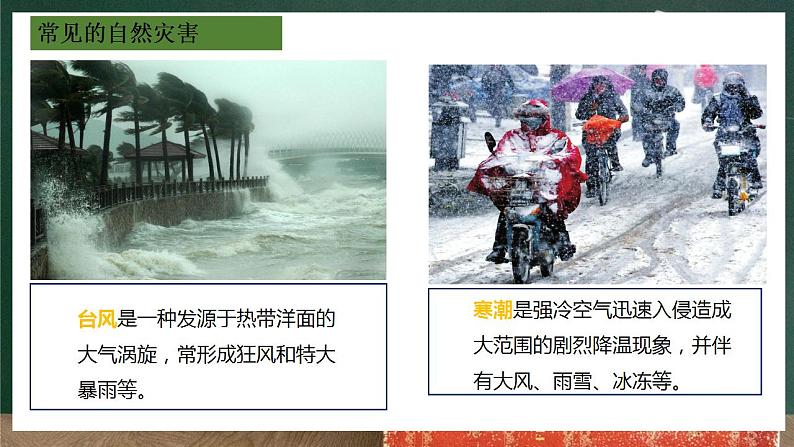 常见的自然灾害

台风是一种发源于热带洋面的大气涡旋，常形成狂风和特大暴雨等。

寒潮是强冷空气迅速入侵造成大范围的剧烈降温现象，并伴有大风、雨雪、冰冻等。